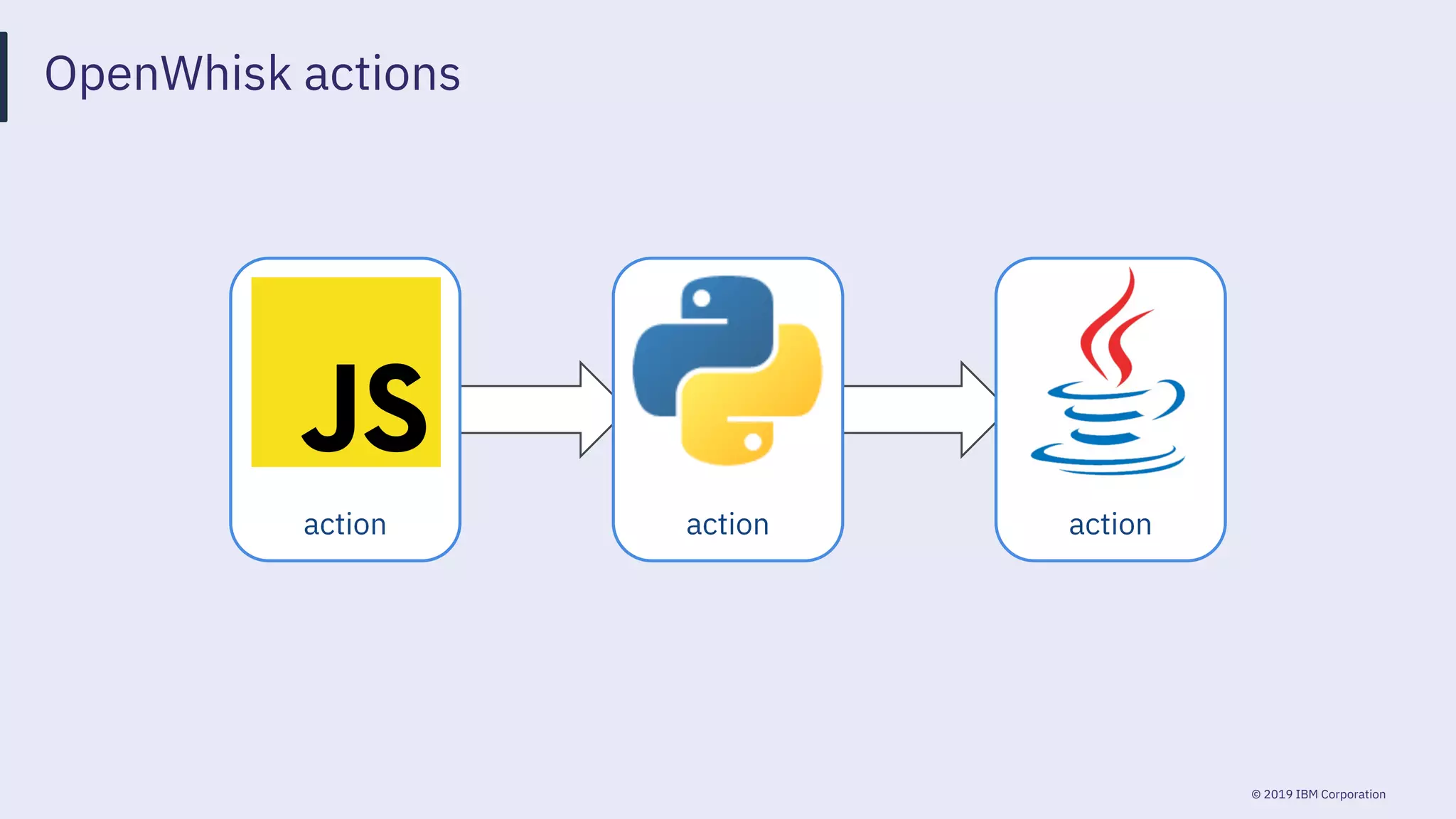 OpenWhisk actions

JS

action

action

action

© 2019 IBM Corporation